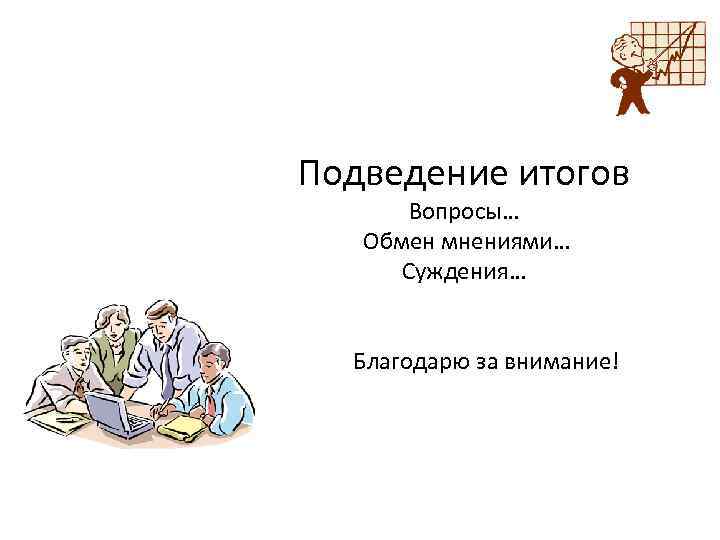 Подведение итогов
Вопросы…
Обмен мнениями…
Суждения…

Благодарю за внимание!